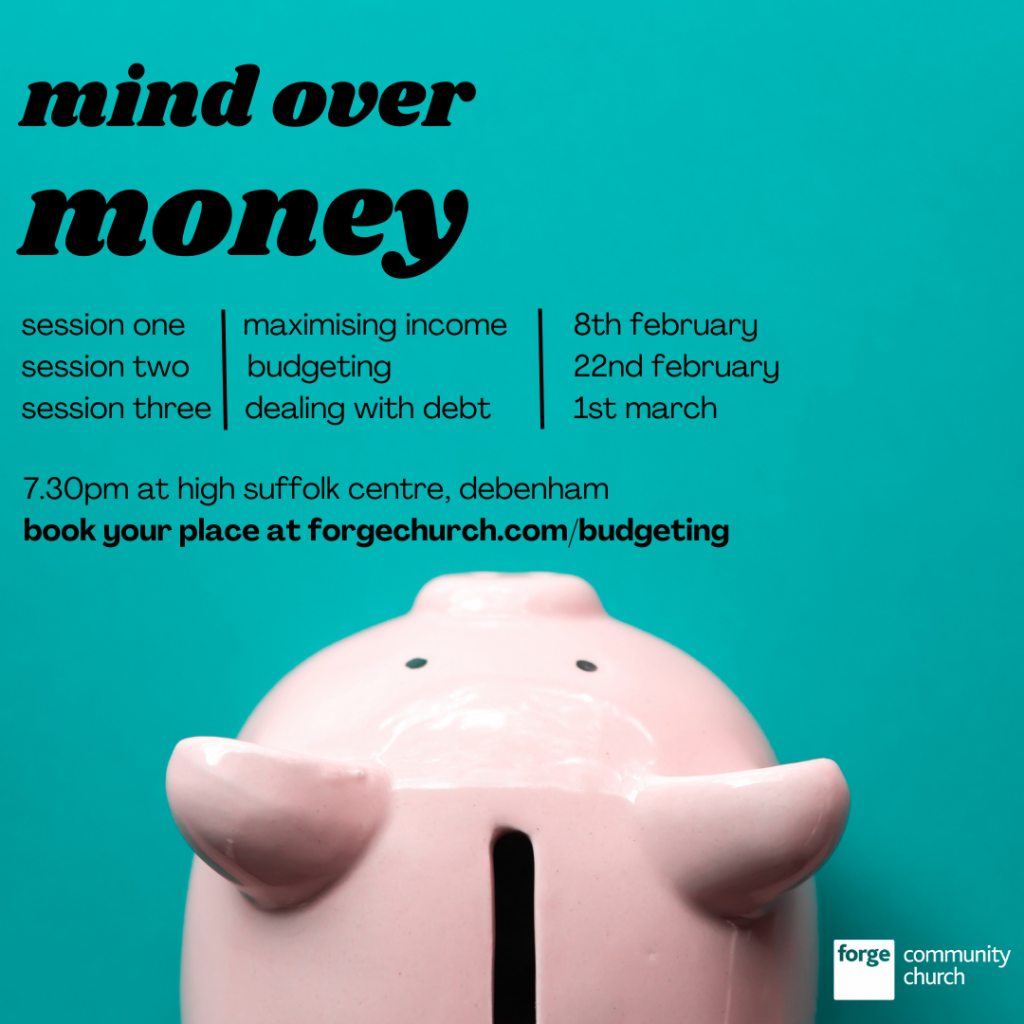 mind over
money

| session one | maximising income | 8th february |
|---|---|---|
| session two | budgeting | 22nd february |
| session three | dealing with debt | 1st march |

7.30pm at high suffolk centre, debenham
book your place at forgechurch.com/budgeting

forge community church